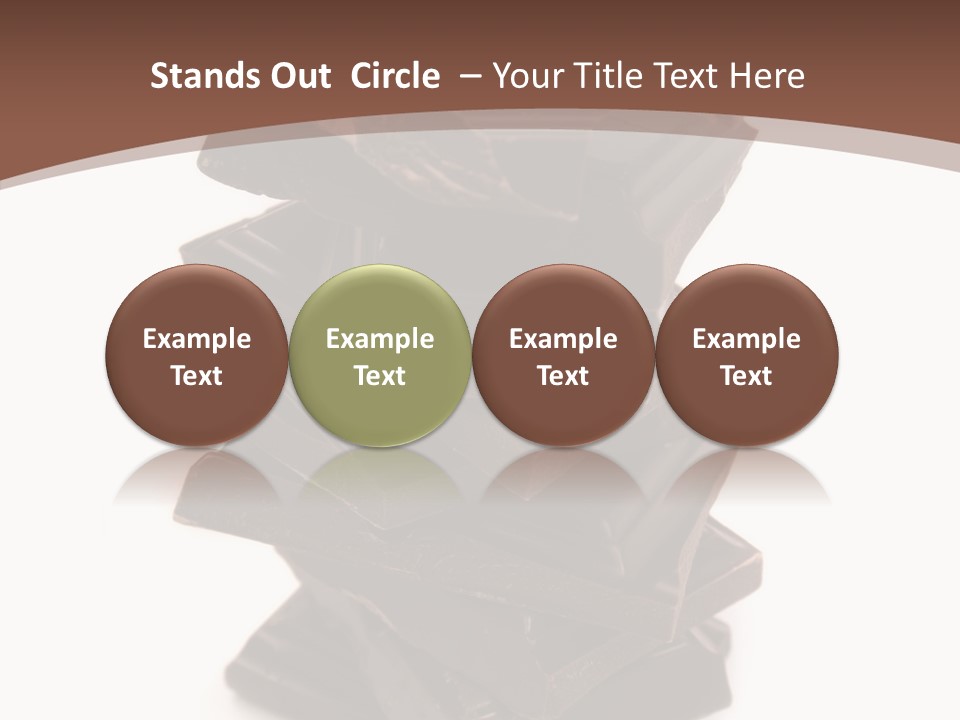 Stands Out Circle – Your Title Text Here

Example Text

Example Text

Example Text

Example Text